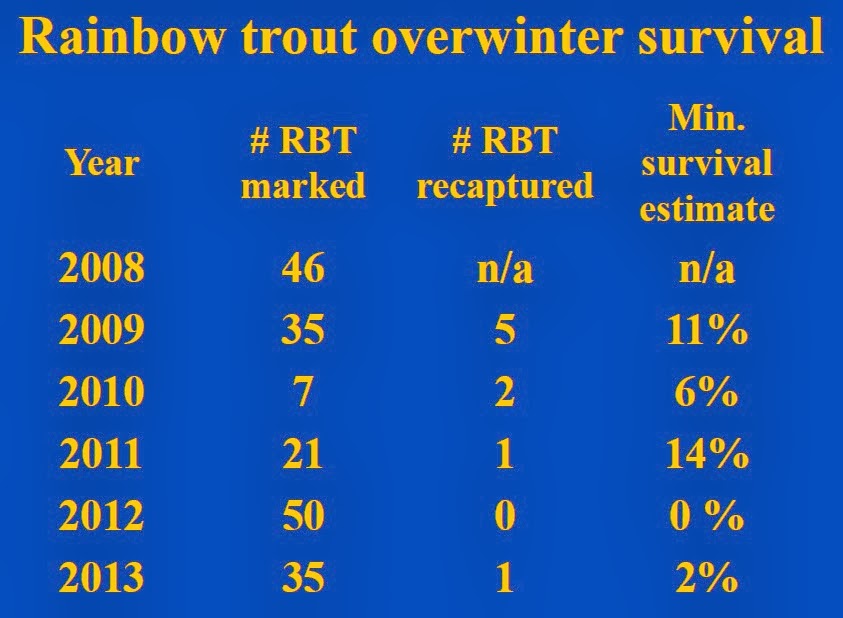 Rainbow trout overwinter survival

| Year | # RBT marked | # RBT recaptured | Min. survival estimate |
|---|---|---|---|
| 2008 | 46 | n/a | n/a |
| 2009 | 35 | 5 | 11% |
| 2010 | 7 | 2 | 6% |
| 2011 | 21 | 1 | 14% |
| 2012 | 50 | 0 | 0 % |
| 2013 | 35 | 1 | 2% |